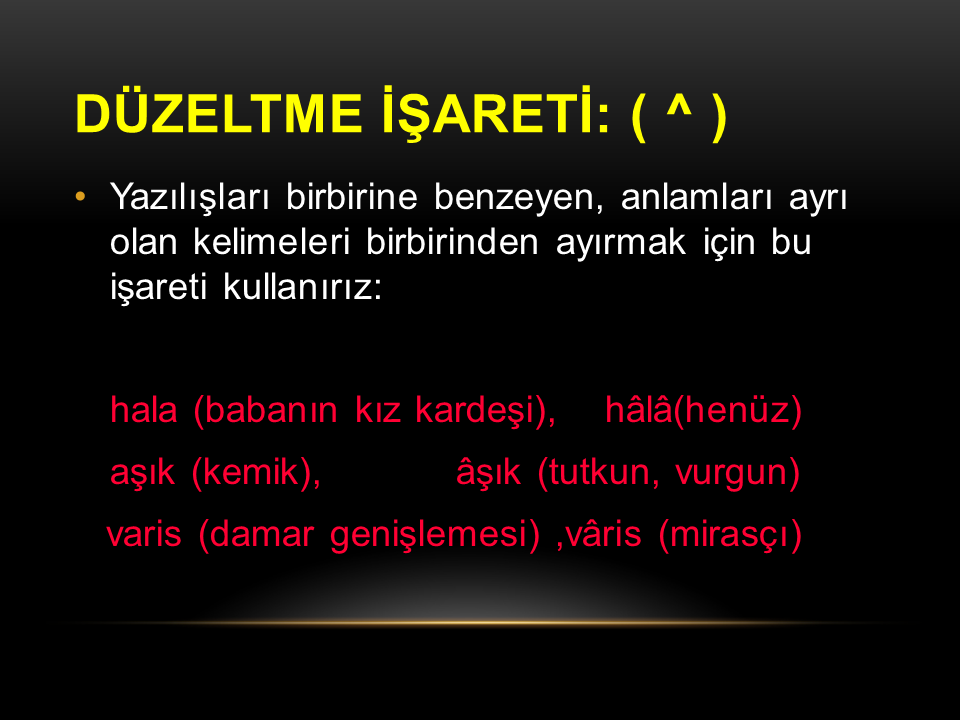 DÜZELTME İŞARETİ: ( ^ )

• Yazılışları birbirine benzeyen, anlamları ayrı olan kelimeleri birbirinden ayırmak için bu işareti kullanırız:

hala (babanın kız kardeşi), hâlâ(henüz)

aşık (kemik), âşık (tutkun, vurgun)

varis (damar genişlemesi) ,vâris (mirasçı)